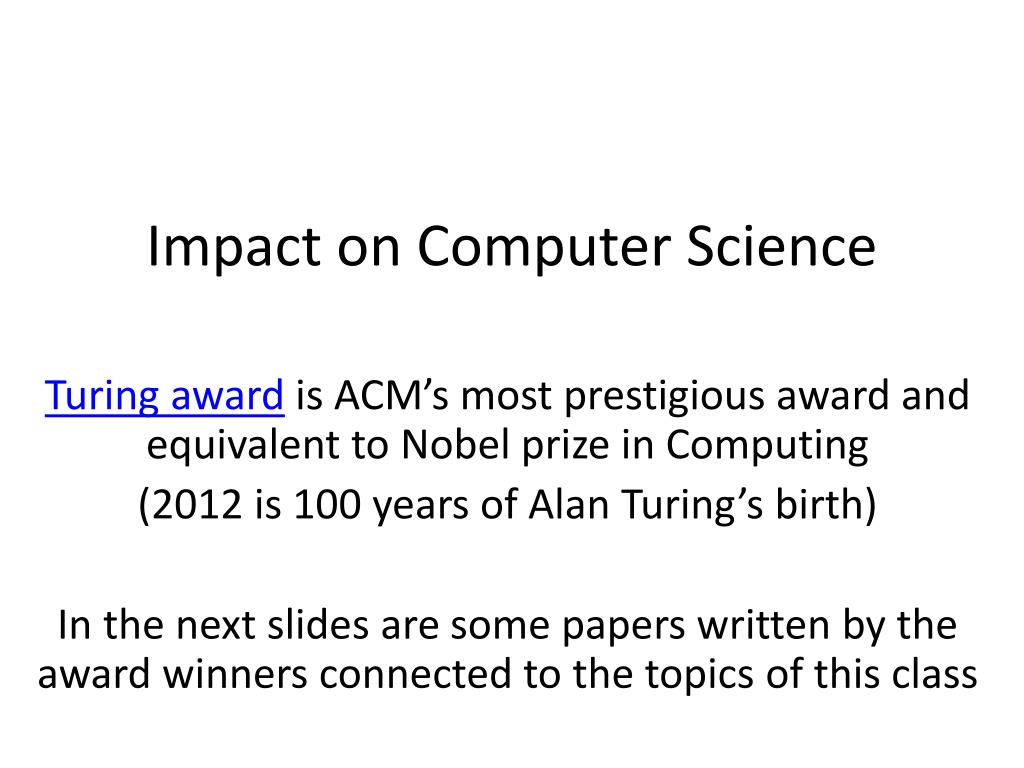 Impact on Computer Science

Turing award is ACM’s most prestigious award and equivalent to Nobel prize in Computing

(2012 is 100 years of Alan Turing’s birth)

In the next slides are some papers written by the award winners connected to the topics of this class